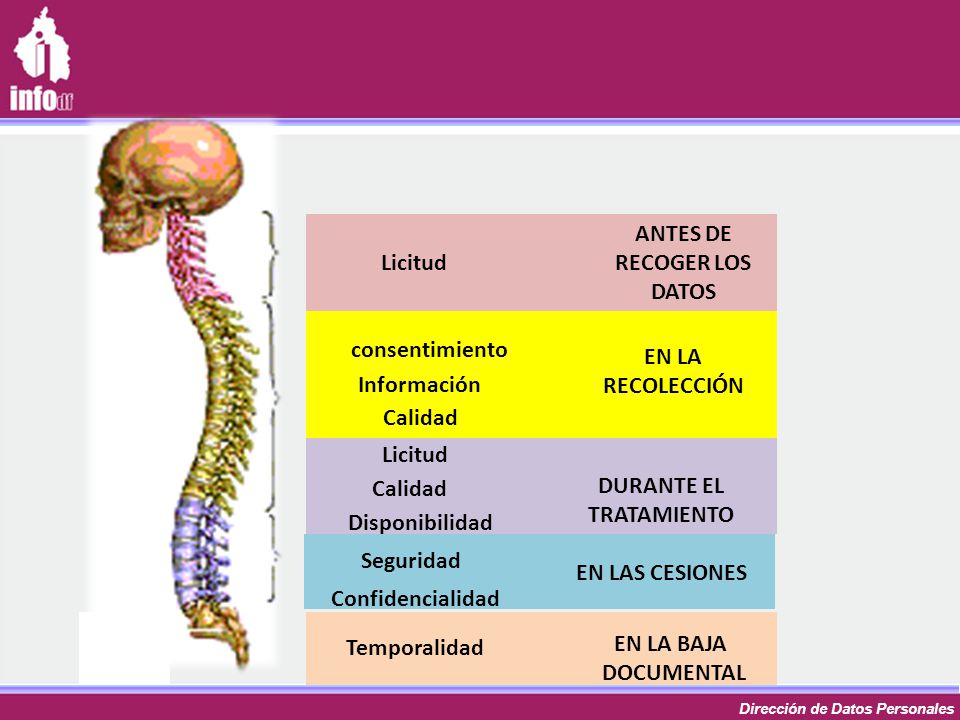 infodf

| | |
|---|---|
| Licitud | ANTES DE RECOGER LOS DATOS |
| consentimiento Información Calidad | EN LA RECOLECCIÓN |
| Licitud Calidad Disponibilidad | DURANTE EL TRATAMIENTO |
| Seguridad Confidencialidad | EN LAS CESIONES |
| Temporalidad | EN LA BAJA DOCUMENTAL |

Dirección de Datos Personales